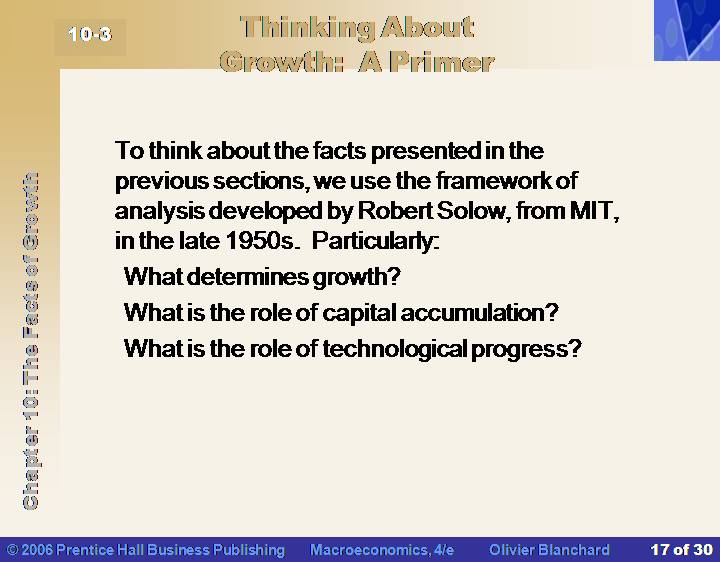 10-3

Thinking About Growth: A Primer

Chapter 10: The Facts of Growth

To think about the facts presented in the previous sections, we use the framework of analysis developed by Robert Solow, from MIT, in the late 1950s. Particularly:

What determines growth?

What is the role of capital accumulation?

What is the role of technological progress?

© 2006 Prentice Hall Business Publishing Macroeconomics, 4/e Olivier Blanchard 17 of 30